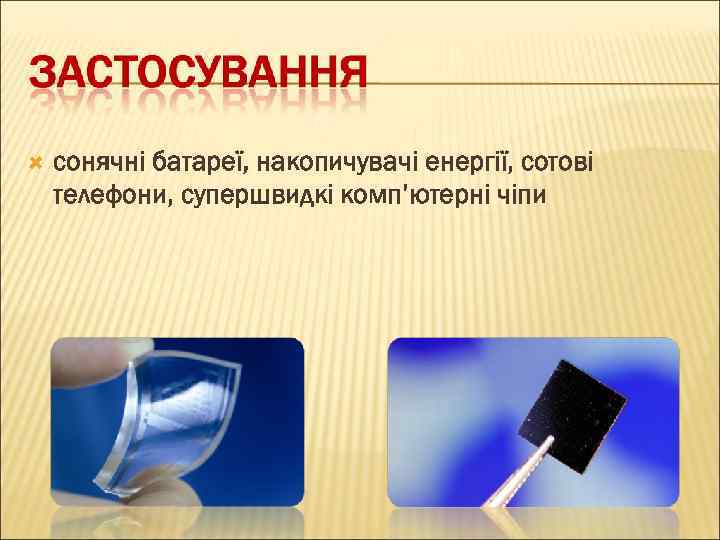 ЗАСТОСУВАННЯ

сонячні батареї, накопичувачі енергії, сотові телефони, супершвидкі комп'ютерні чіпи